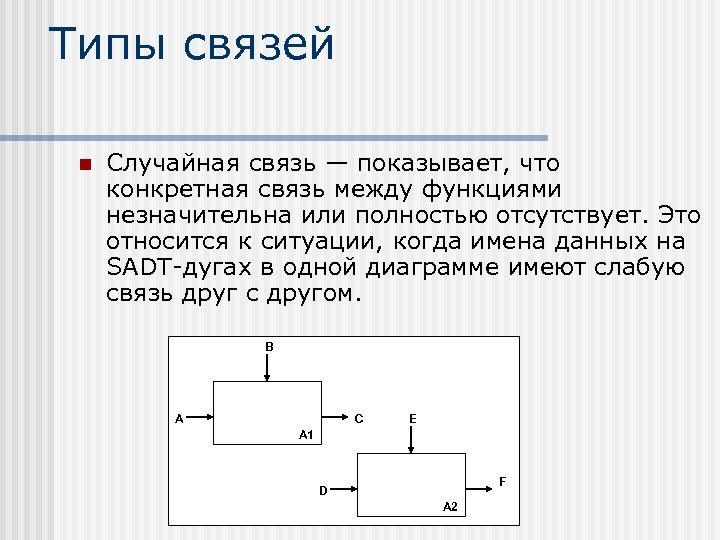 Типы связей

Случайная связь — показывает, что конкретная связь между функциями незначительна или полностью отсутствует. Это относится к ситуации, когда имена данных на SADT-дугах в одной диаграмме имеют слабую связь друг с другом.

B
A
C
A1
E
D
F
A2